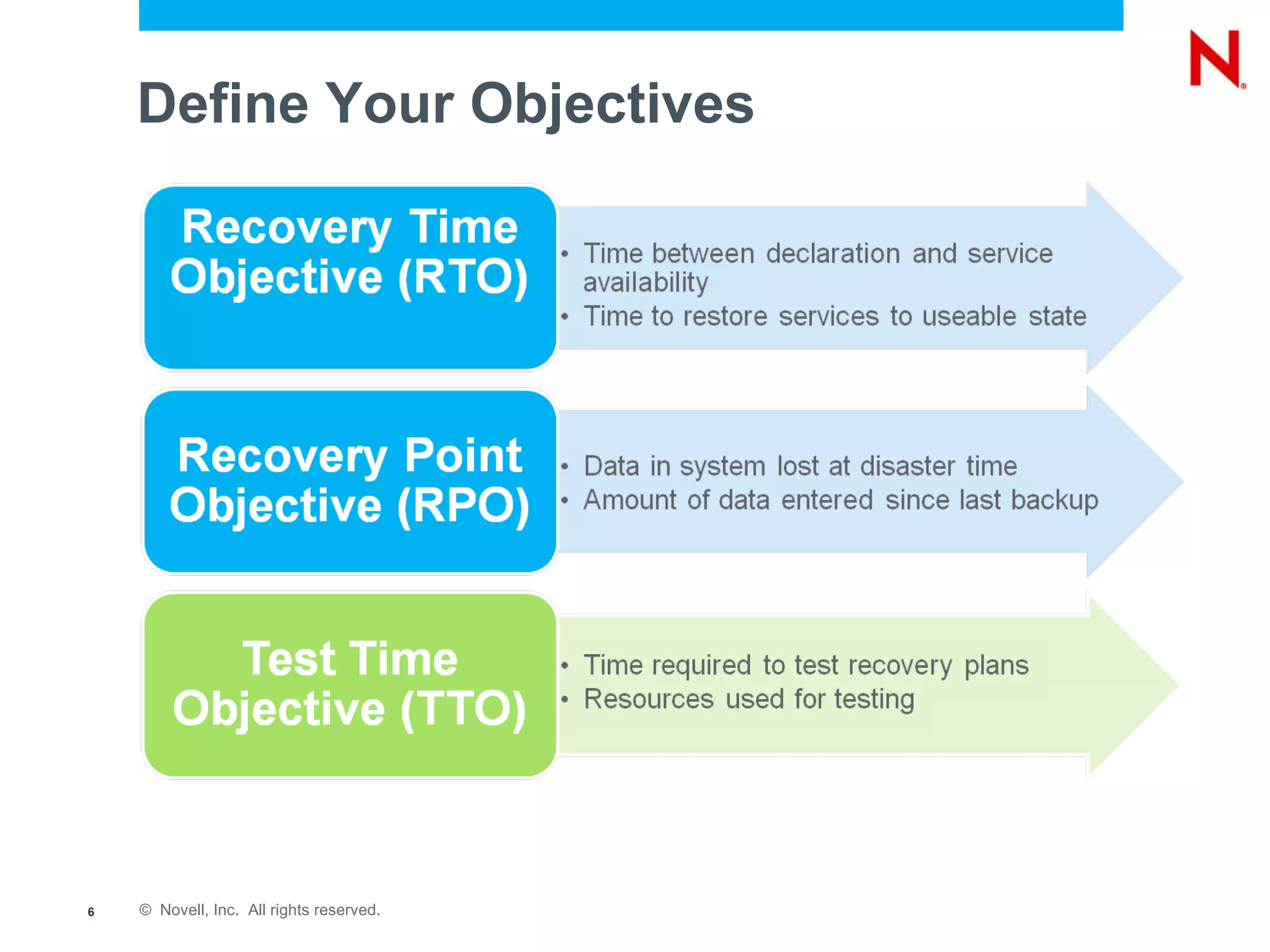 N

Define Your Objectives

Recovery Time Objective (RTO)

• Time between declaration and service availability
• Time to restore services to useable state

Recovery Point Objective (RPO)

• Data in system lost at disaster time
• Amount of data entered since last backup

Test Time Objective (TTO)

• Time required to test recovery plans
• Resources used for testing

6 © Novell, Inc. All rights reserved.